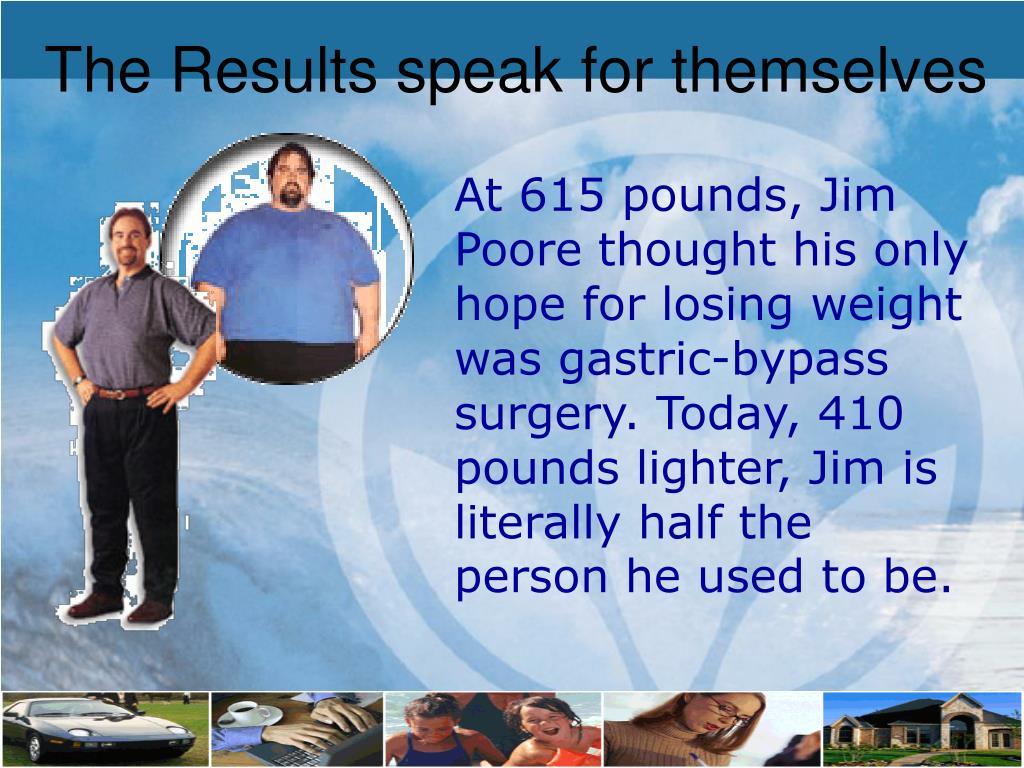 The Results speak for themselves

At 615 pounds, Jim Poore thought his only hope for losing weight was gastric-bypass surgery. Today, 410 pounds lighter, Jim is literally half the person he used to be.